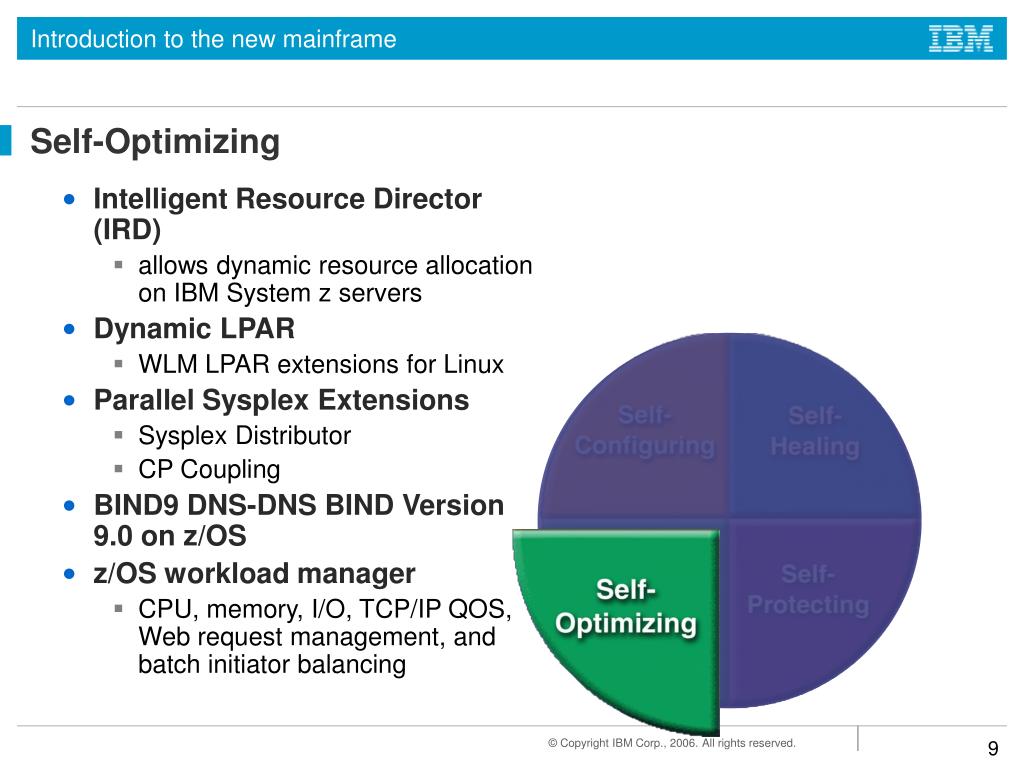 Introduction to the new mainframe

IBM

Self-Optimizing

- Intelligent Resource Director (IRD)
  - allows dynamic resource allocation on IBM System z servers
- Dynamic LPAR
  - WLM LPAR extensions for Linux
- Parallel Sysplex Extensions
  - Sysplex Distributor
  - CP Coupling
- BIND9 DNS-DNS BIND Version 9.0 on z/OS
- z/OS workload manager
  - CPU, memory, I/O, TCP/IP QOS, Web request management, and batch initiator balancing

Self-Configuring

Self-Healing

Self-Optimizing

Self-Protecting

© Copyright IBM Corp., 2006. All rights reserved.

9